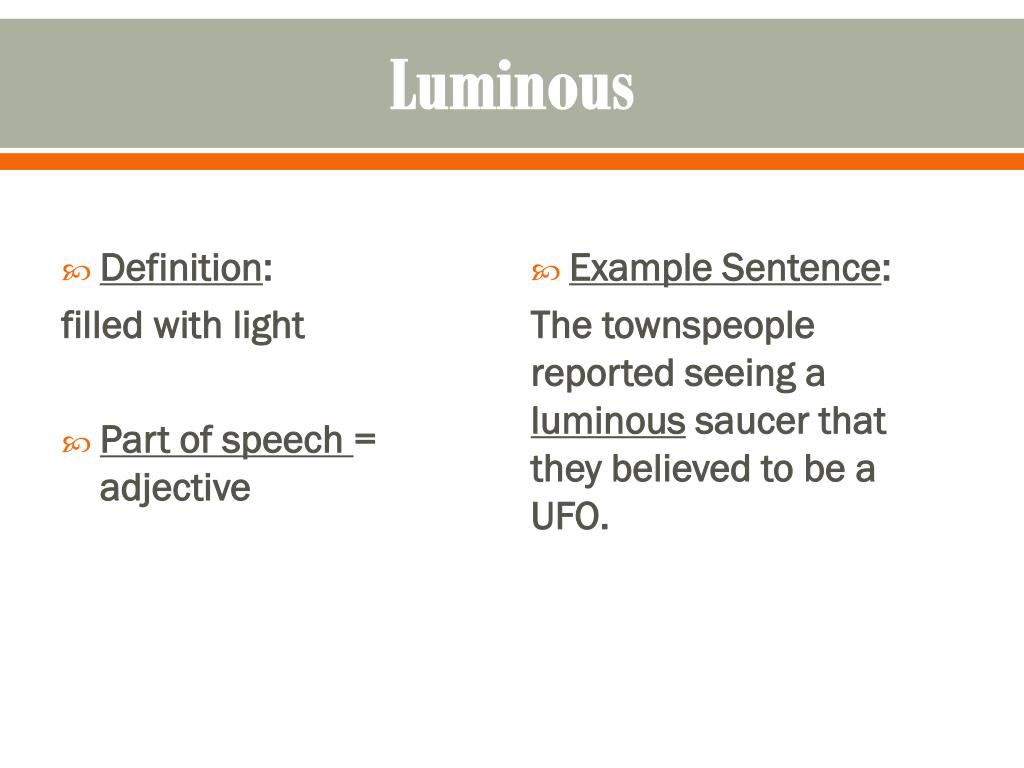 Luminous

Definition:

filled with light

Part of speech = adjective

Example Sentence:

The townspeople reported seeing a luminous saucer that they believed to be a UFO.